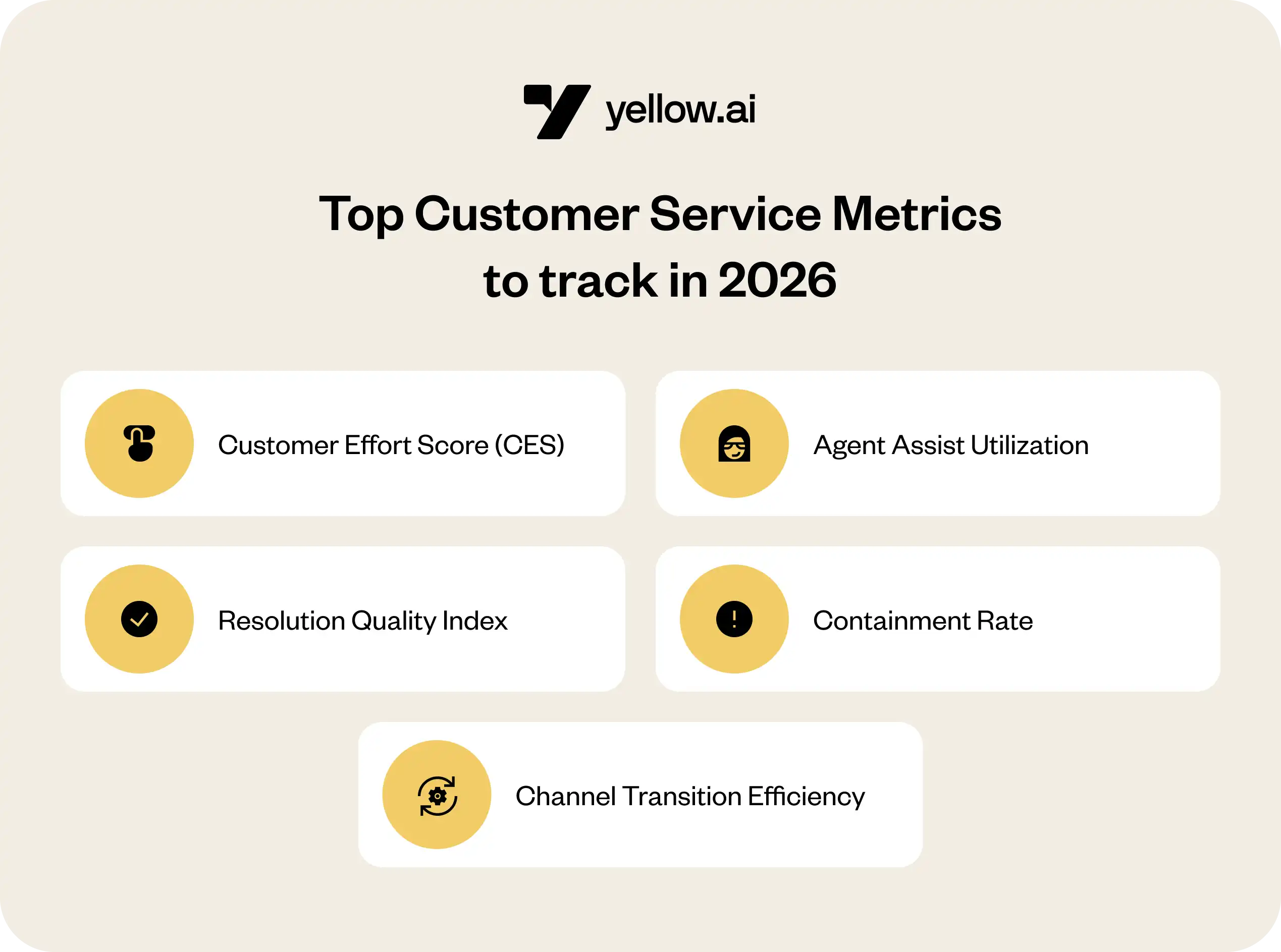 yellow.ai

Top Customer Service Metrics to track in 2026

Customer Effort Score (CES)

Agent Assist Utilization

Resolution Quality Index

Containment Rate

Channel Transition Efficiency